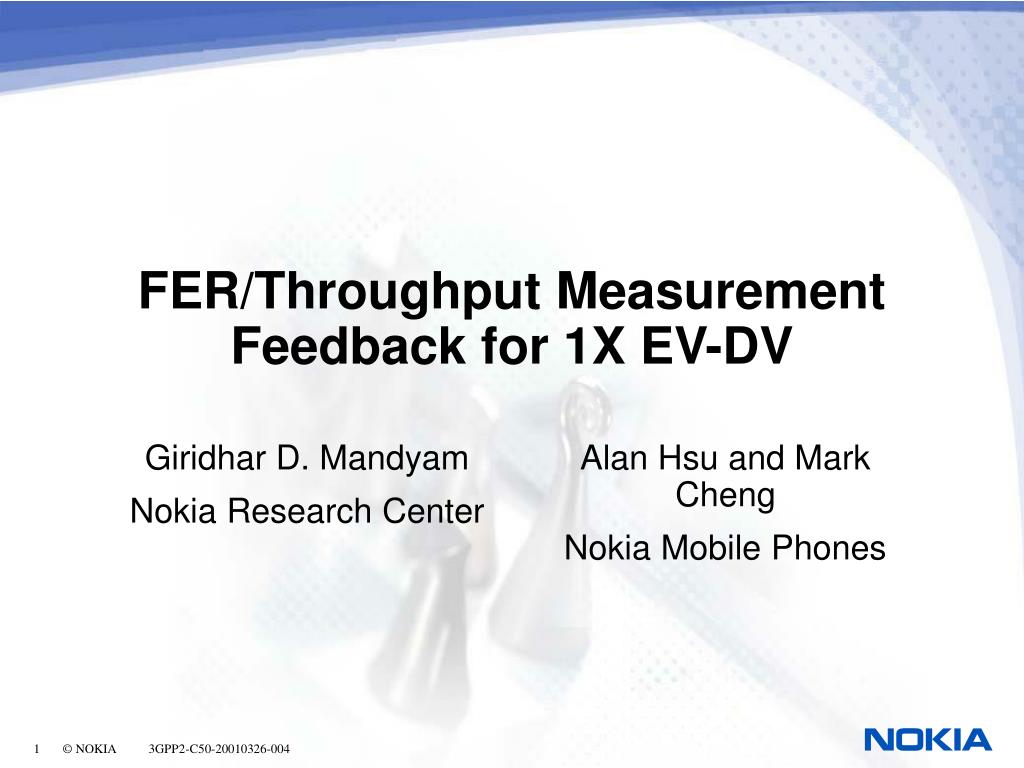 FER/Throughput Measurement Feedback for 1X EV-DV

Giridhar D. Mandyam

Nokia Research Center

Alan Hsu and Mark Cheng

Nokia Mobile Phones

1 © NOKIA 3GPP2-C50-20010326-004

NOKIA